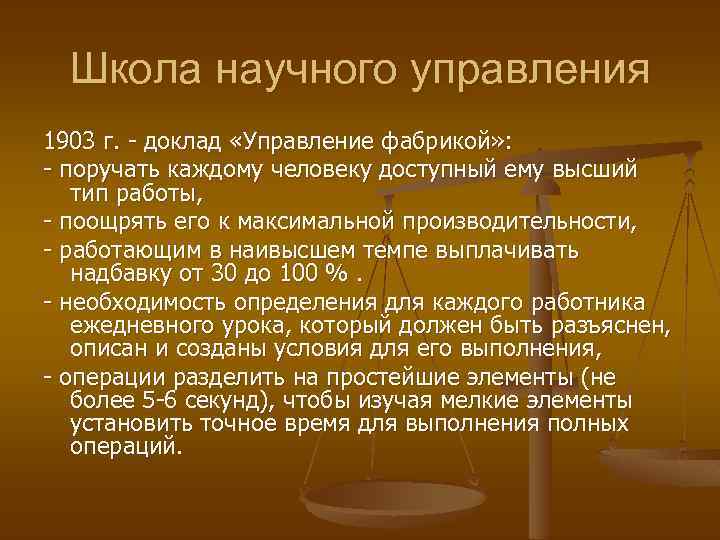 Школа научного управления

1903 г. - доклад «Управление фабрикой»:

- поручать каждому человеку доступный ему высший тип работы,

- поощрять его к максимальной производительности,

- работающим в наивысшем темпе выплачивать надбавку от 30 до 100 % .

- необходимость определения для каждого работника ежедневного урока, который должен быть разъяснен, описан и созданы условия для его выполнения,

- операции разделить на простейшие элементы (не более 5-6 секунд), чтобы изучая мелкие элементы установить точное время для выполнения полных операций.